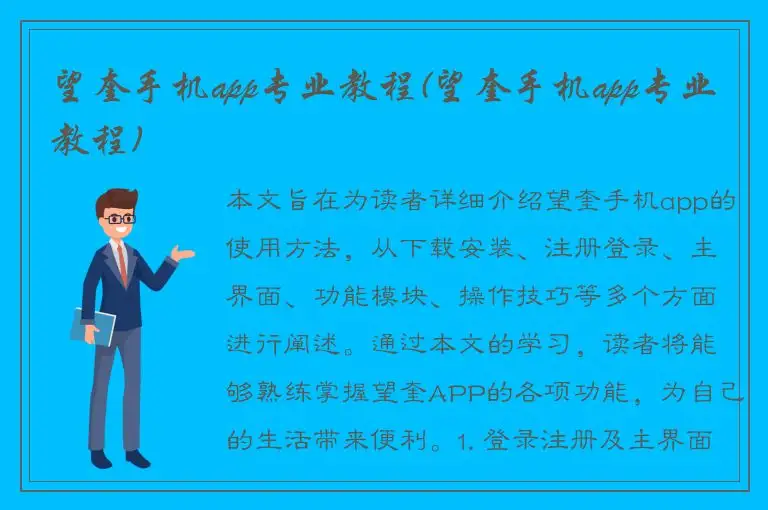 望奎手机app专业教程(望奎手机app专业教程)

本文旨在为读者详细介绍望奎手机app的使用方法，从下载安装、注册登录、主界面、功能模块、操作技巧等多个方面进行阐述。通过本文的学习，读者将能够熟练掌握望奎APP的各项功能，为自己的生活带来便利。1. 登录注册及主界面